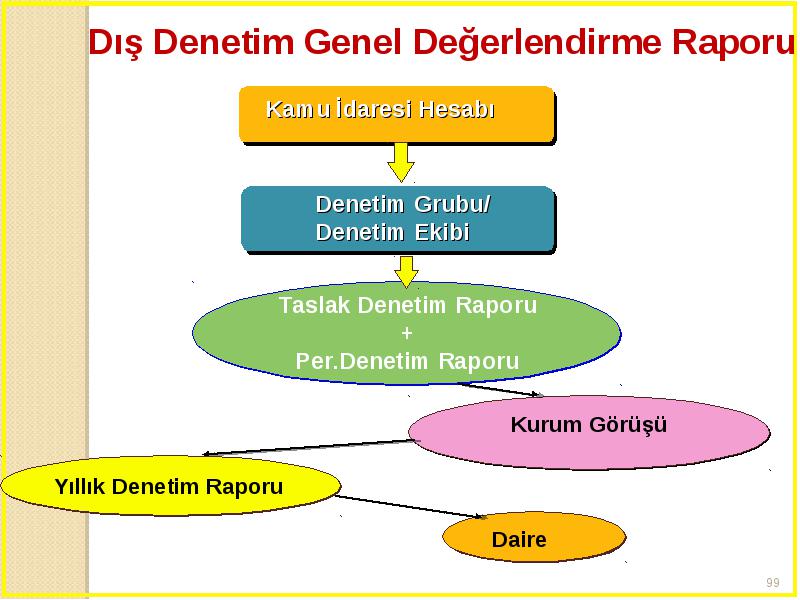 Dış Denetim Genel Değerlendirme Raporu

Kamu İdaresi Hesabı

Denetim Grubu/
Denetim Ekibi

Taslak Denetim Raporu
+
Per.Denetim Raporu

Kurum Görüşü

Yıllık Denetim Raporu

Daire

99